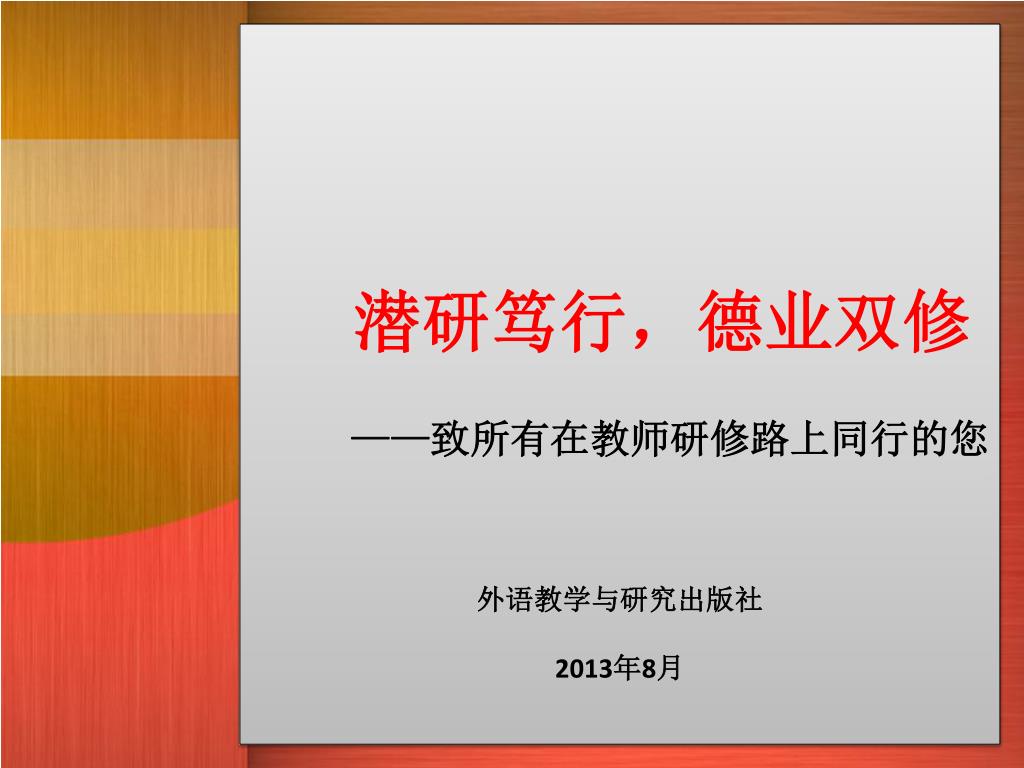 潜研笃行，德业双修

——致所有在教师研修路上同行的您

外语教学与研究出版社

2013年8月